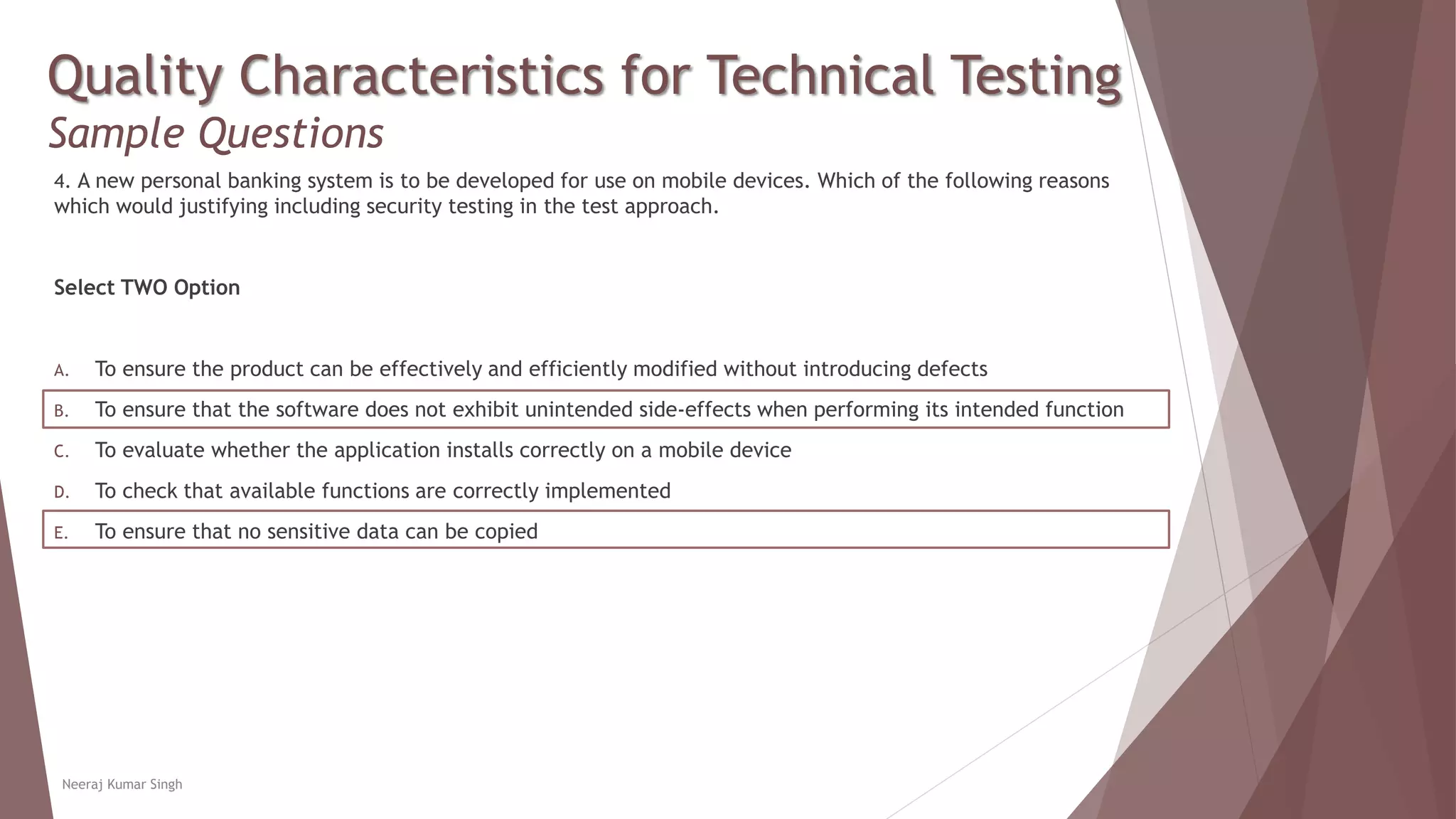 Quality Characteristics for Technical Testing
Sample Questions

4. A new personal banking system is to be developed for use on mobile devices. Which of the following reasons which would justifying including security testing in the test approach.

Select TWO Option

A. To ensure the product can be effectively and efficiently modified without introducing defects
B. To ensure that the software does not exhibit unintended side-effects when performing its intended function
C. To evaluate whether the application installs correctly on a mobile device
D. To check that available functions are correctly implemented
E. To ensure that no sensitive data can be copied

Neeraj Kumar Singh